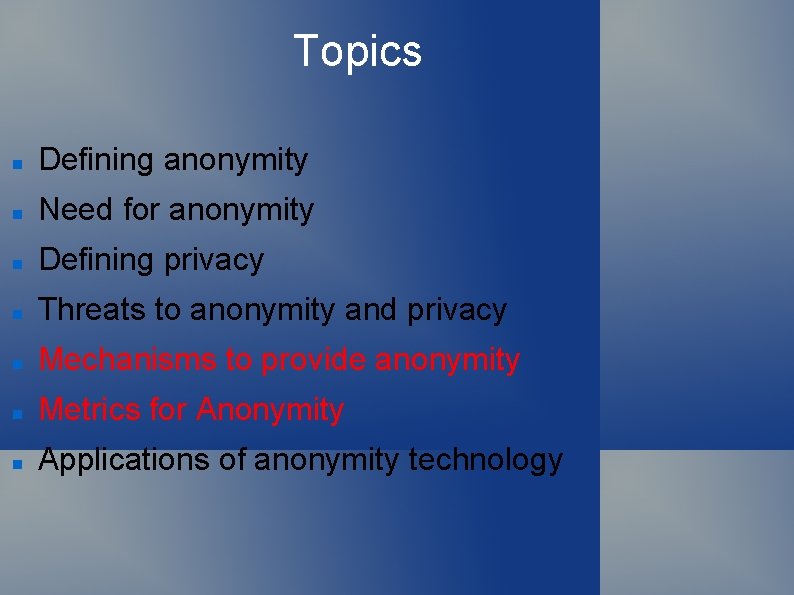 Topics

- Defining anonymity
- Need for anonymity
- Defining privacy
- Threats to anonymity and privacy
- Mechanisms to provide anonymity
- Metrics for Anonymity
- Applications of anonymity technology